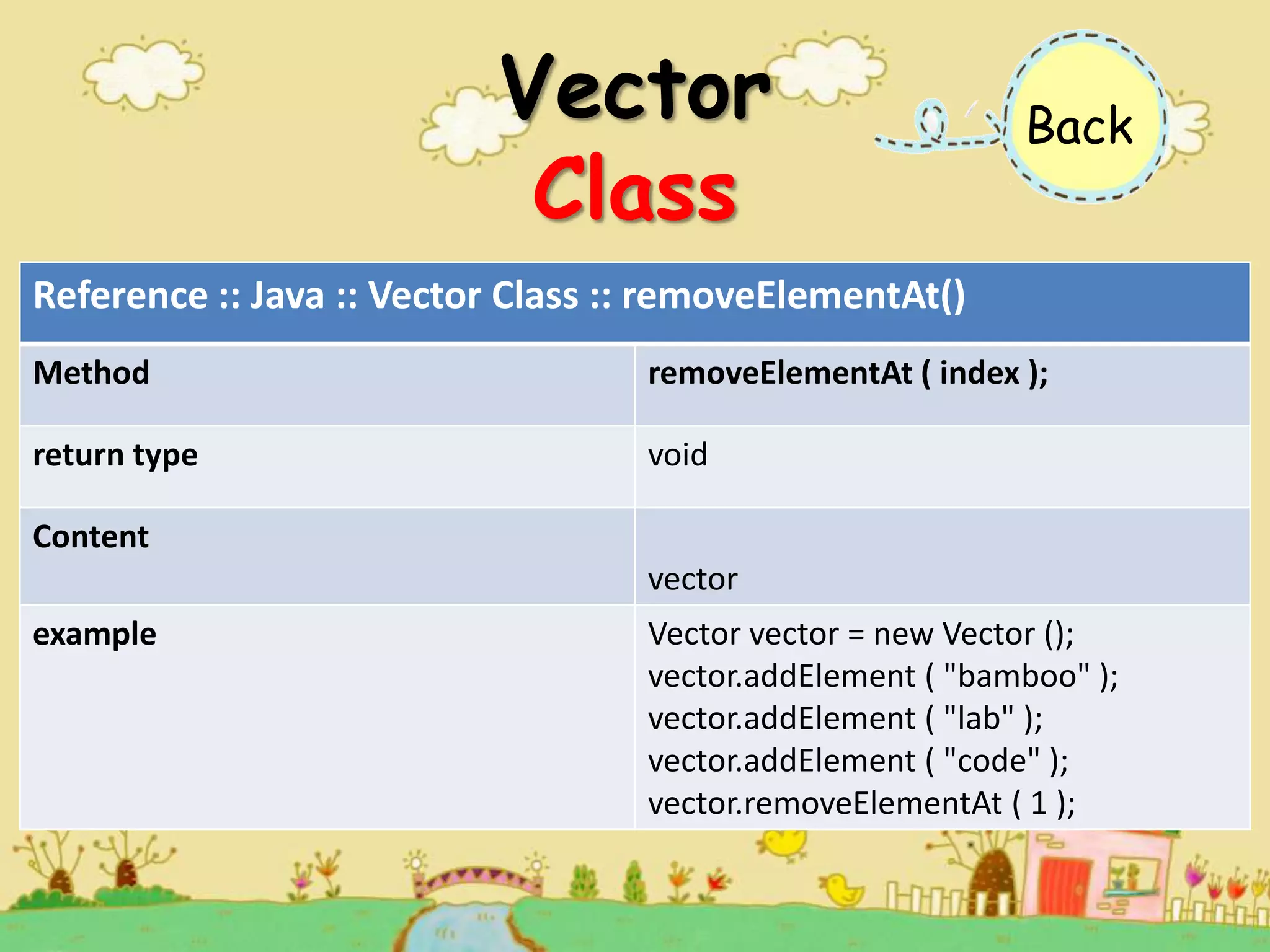 Vector
Class

Back

| Reference :: Java :: Vector Class :: removeElementAt() | |
|---|---|
| Method | removeElementAt ( index ); |
| return type | void |
| Content | vector |
| example | Vector vector = new Vector (); vector.addElement ( "bamboo" ); vector.addElement ( "lab" ); vector.addElement ( "code" ); vector.removeElementAt ( 1 ); |